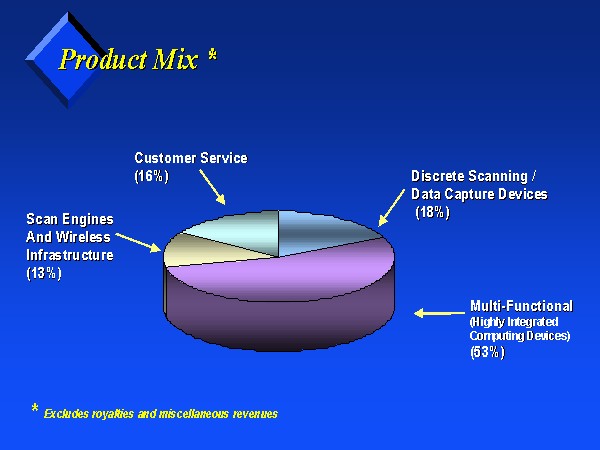 Product Mix *

Customer Service
(16%)

Discrete Scanning /
Data Capture Devices
(18%)

Scan Engines
And Wireless
Infrastructure
(13%)

Multi-Functional
(Highly Integrated
Computing Devices)
(53%)

* Excludes royalties and miscellaneous revenues